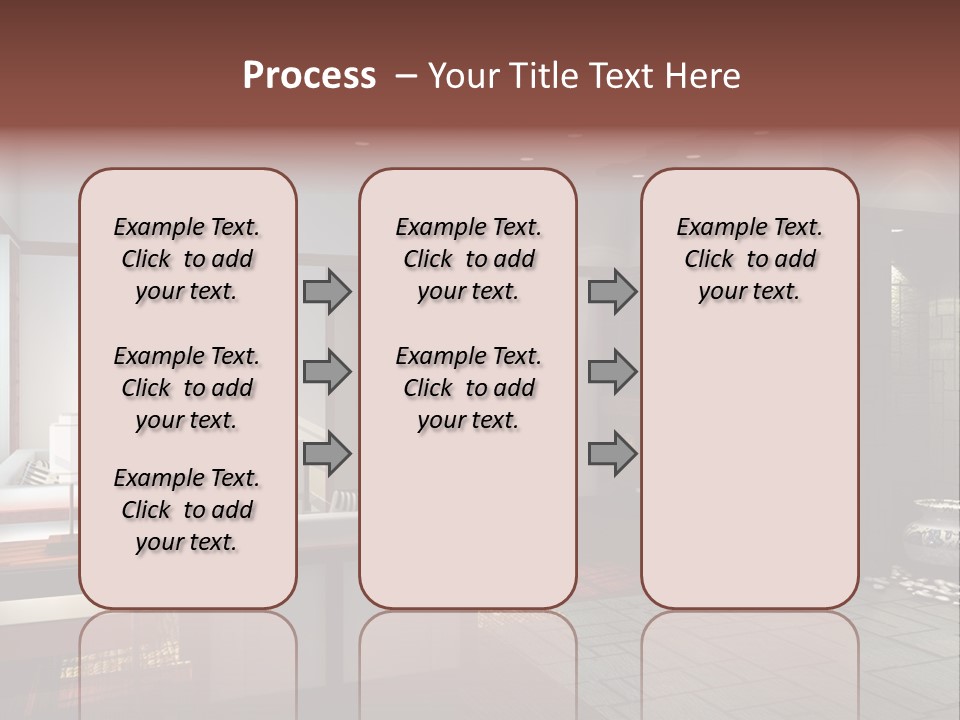 Process – Your Title Text Here

Example Text. Click to add your text.

Example Text. Click to add your text.

Example Text. Click to add your text.

Example Text. Click to add your text.

Example Text. Click to add your text.

Example Text. Click to add your text.